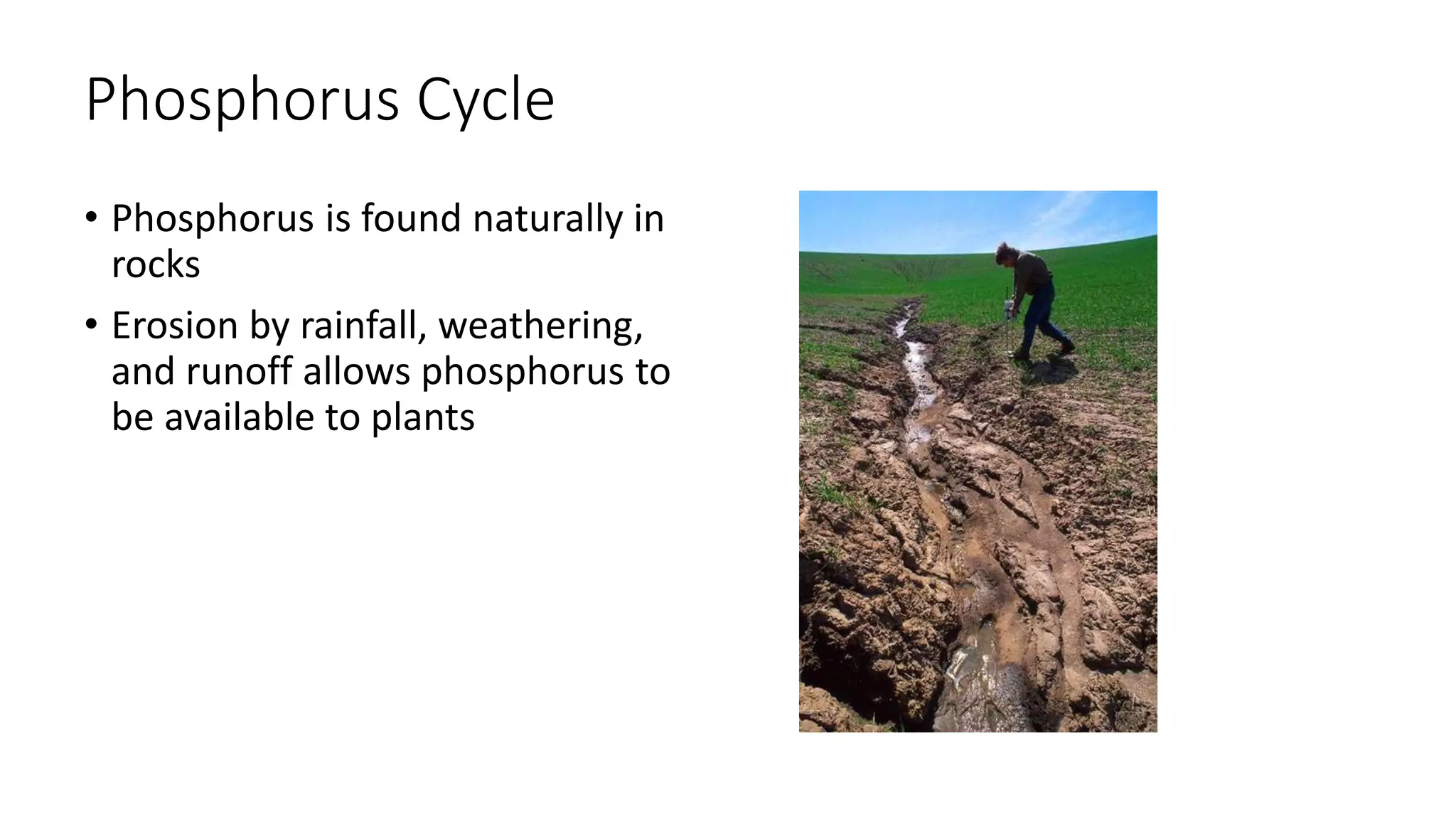 Phosphorus Cycle

• Phosphorus is found naturally in rocks

• Erosion by rainfall, weathering, and runoff allows phosphorus to be available to plants